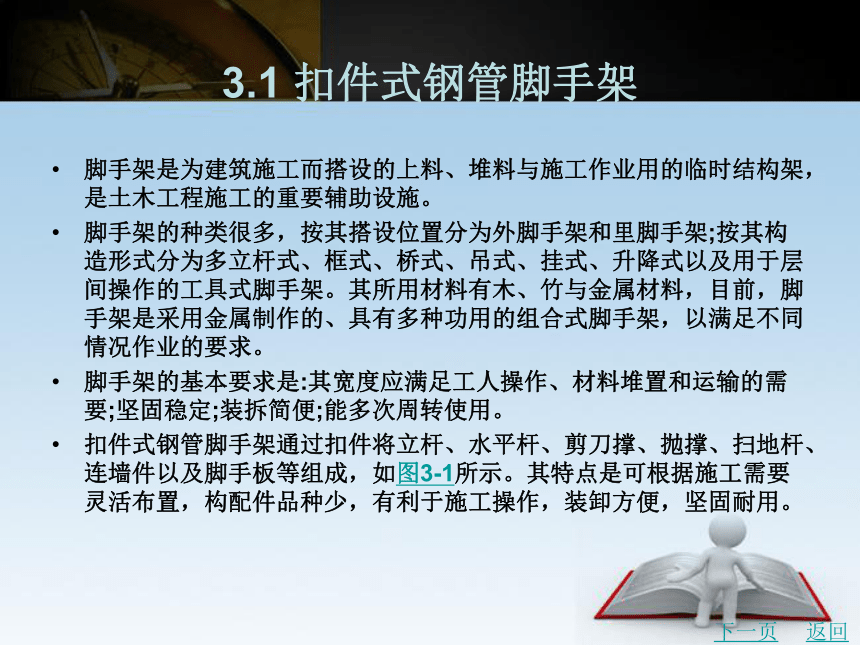 3.1 扣件式钢管脚手架

• 脚手架是为建筑施工而搭设的上料、堆料与施工作业用的临时结构架，是土木工程施工的重要辅助设施。

• 脚手架的种类很多，按其搭设位置分为外脚手架和里脚手架;按其构造形式分为多立杆式、框式、桥式、吊式、挂式、升降式以及用于层间操作的工具式脚手架。其所用材料有木、竹与金属材料，目前，脚手架是采用金属制作的、具有多种功用的组合式脚手架，以满足不同情况作业的要求。

• 脚手架的基本要求是:其宽度应满足工人操作、材料堆置和运输的需要;坚固稳定;装拆简便;能多次周转使用。

• 扣件式钢管脚手架通过扣件将立杆、水平杆、剪刀撑、抛撑、扫地杆、连墙件以及脚手板等组成，如图3-1所示。其特点是可根据施工需要灵活布置，构配件品种少，有利于施工操作，装卸方便，坚固耐用。

下一页 返回